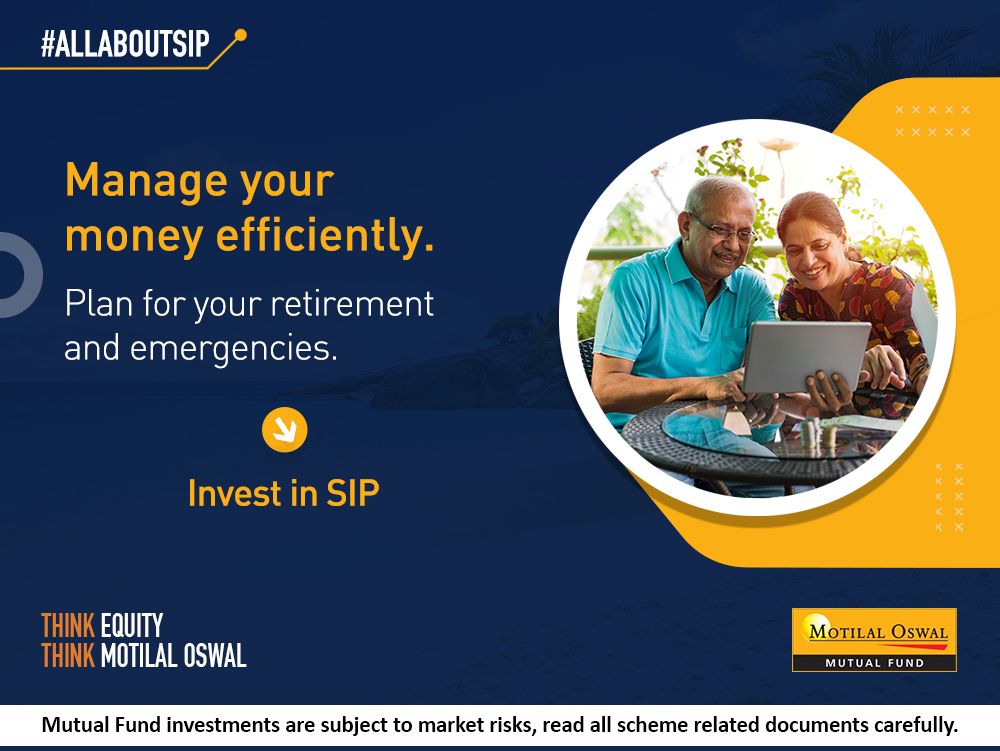 #ALLABOUTSIP

Manage your money efficiently.

Plan for your retirement and emergencies.

Invest in SIP

THINK EQUITY
THINK MOTILAL OSWAL

MOTILAL OSWAL
MUTUAL FUND

Mutual Fund investments are subject to market risks, read all scheme related documents carefully.